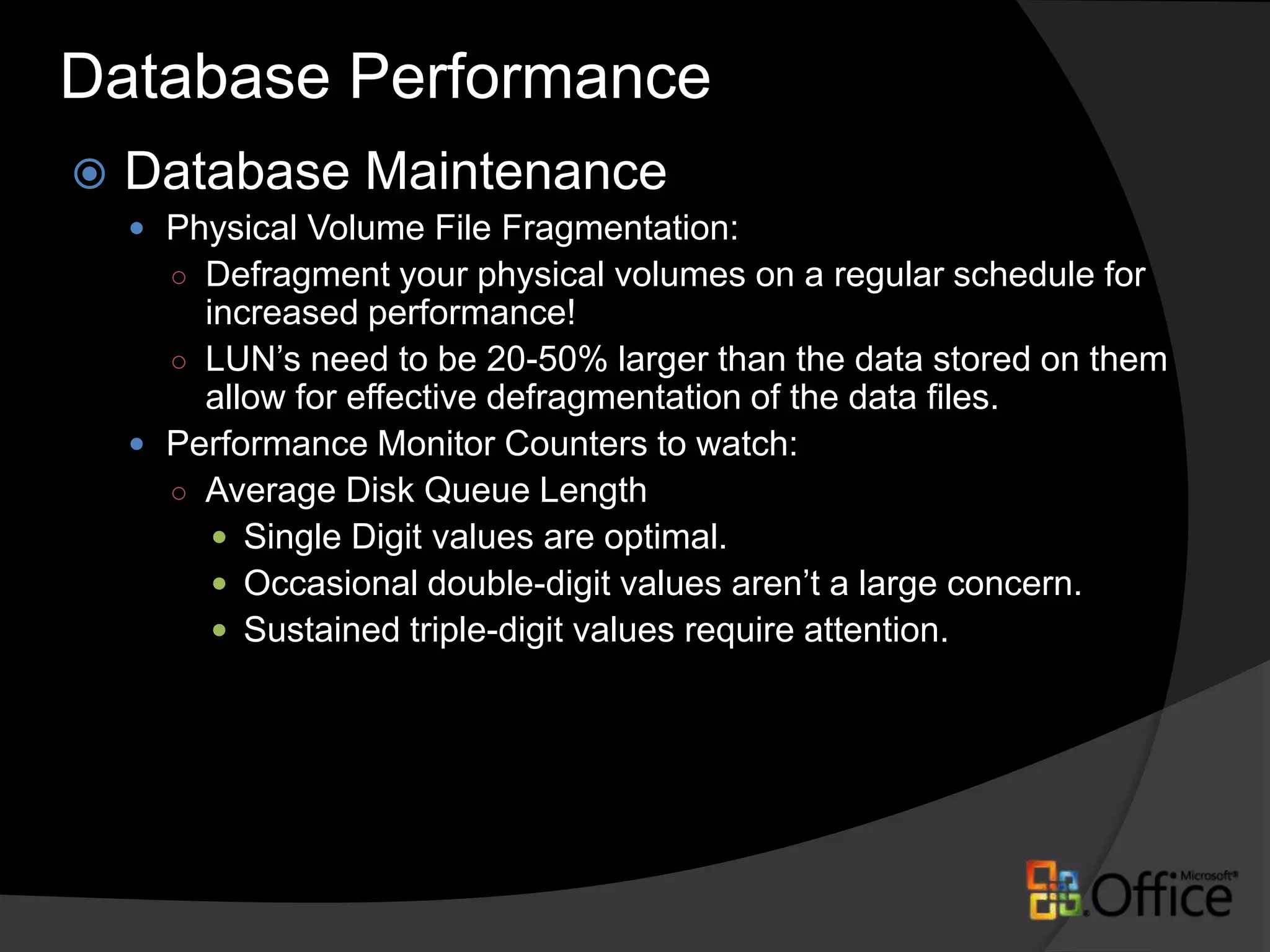 Database Performance

Database Maintenance

Physical Volume File Fragmentation:

Defragment your physical volumes on a regular schedule for increased performance!

LUN’s need to be 20-50% larger than the data stored on them allow for effective defragmentation of the data files.

Performance Monitor Counters to watch:

Average Disk Queue Length

Single Digit values are optimal.

Occasional double-digit values aren’t a large concern.

Sustained triple-digit values require attention.

Microsoft® Office